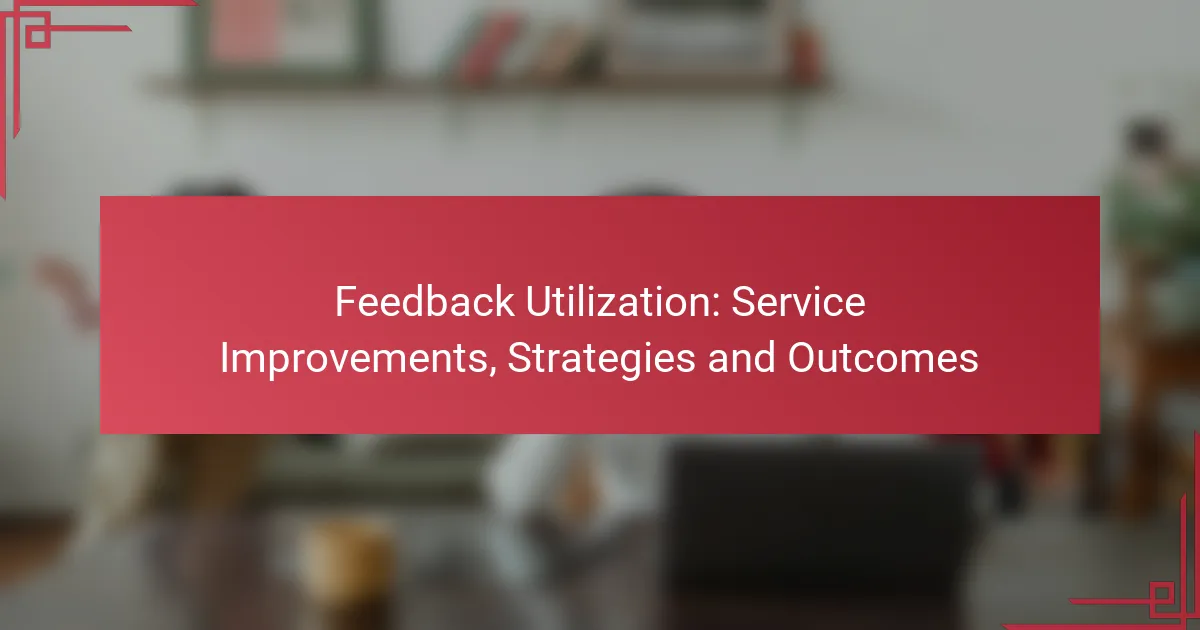 Feedback Utilization: Service Improvements, Strategies and Outcomes